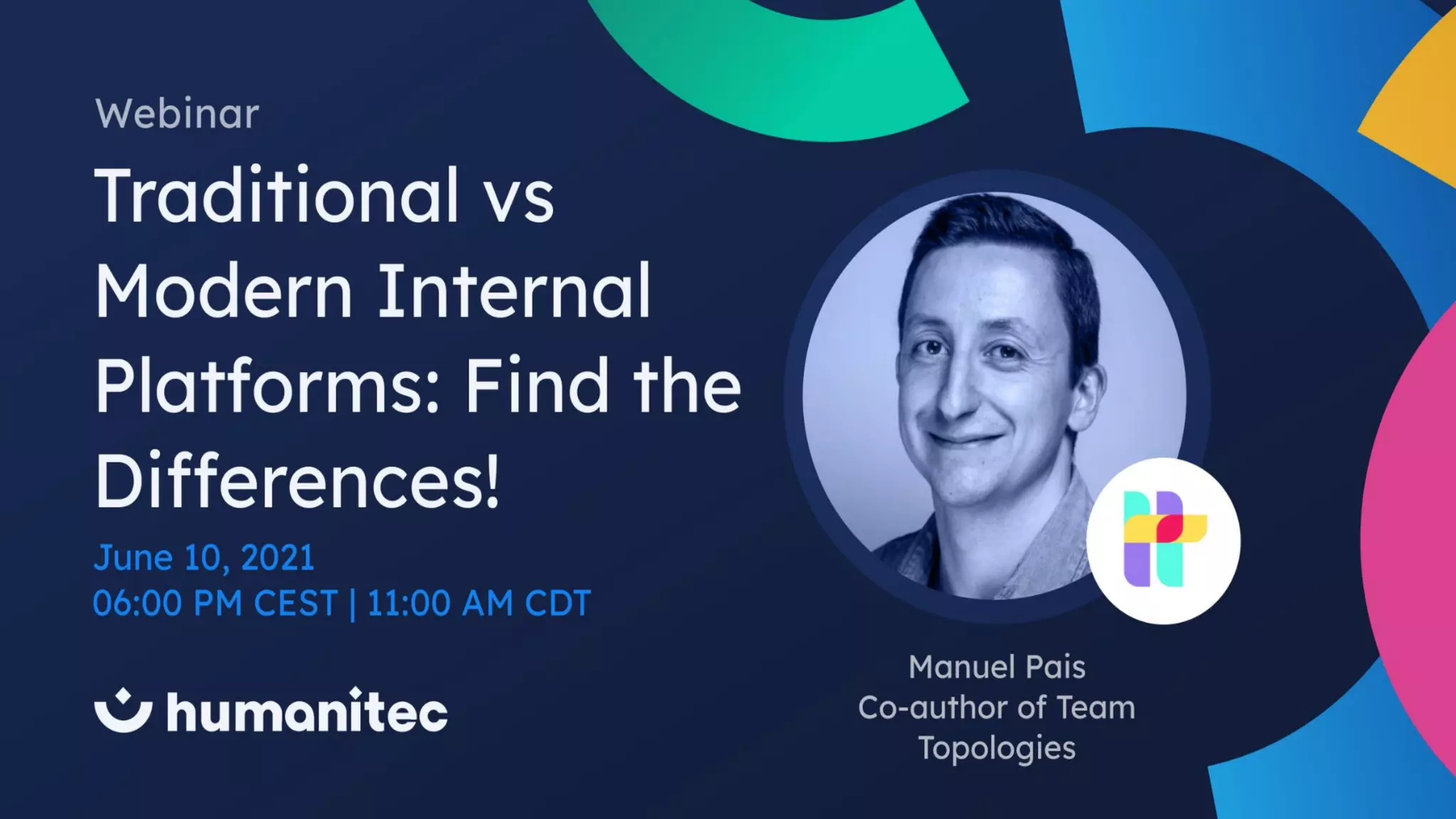 Webinar

Traditional vs Modern Internal Platforms: Find the Differences!

June 10, 2021
06:00 PM CEST | 11:00 AM CDT

humanitec

Manuel Pais
Co-author of Team Topologies